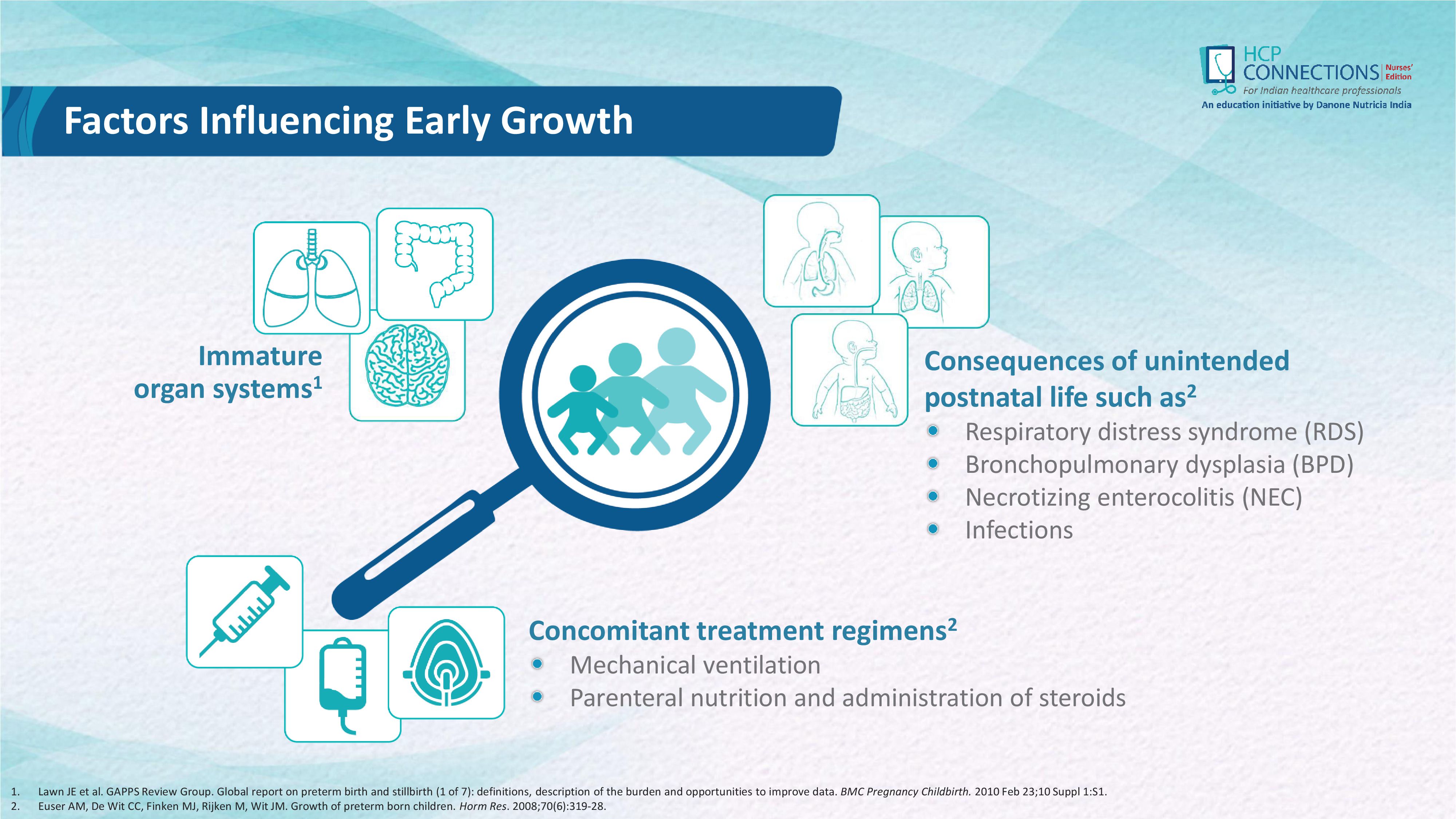 HCP CONNECTIONS Nurses' Edition
For Indian healthcare professionals
An education initiative by Danone Nutricia India

Factors Influencing Early Growth

Immature organ systems$^1$

Consequences of unintended postnatal life such as$^2$
- Respiratory distress syndrome (RDS)
- Bronchopulmonary dysplasia (BPD)
- Necrotizing enterocolitis (NEC)
- Infections

Concomitant treatment regimens$^2$
- Mechanical ventilation
- Parenteral nutrition and administration of steroids

1. Lawn JE et al. GAPPS Review Group. Global report on preterm birth and stillbirth (1 of 7): definitions, description of the burden and opportunities to improve data. BMC Pregnancy Childbirth. 2010 Feb 23;10 Suppl 1:S1.
2. Euser AM, De Wit CC, Finken MJ, Rijken M, Wit JM. Growth of preterm born children. Horm Res. 2008;70(6):319-28.